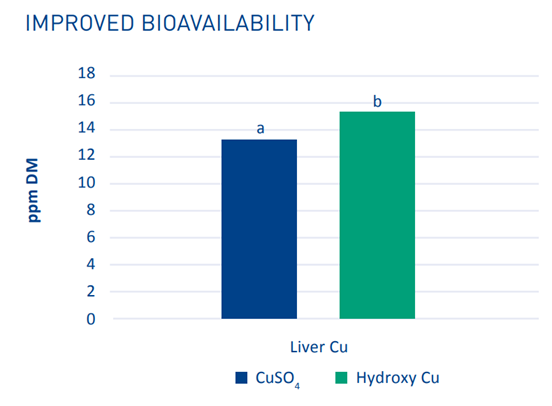 IMPROVED BIOAVAILABILITY

ppm DM

18
16
14
12
10
8
6
4
2
0

a
b

Liver Cu

$CuSO_4$ Hydroxy Cu